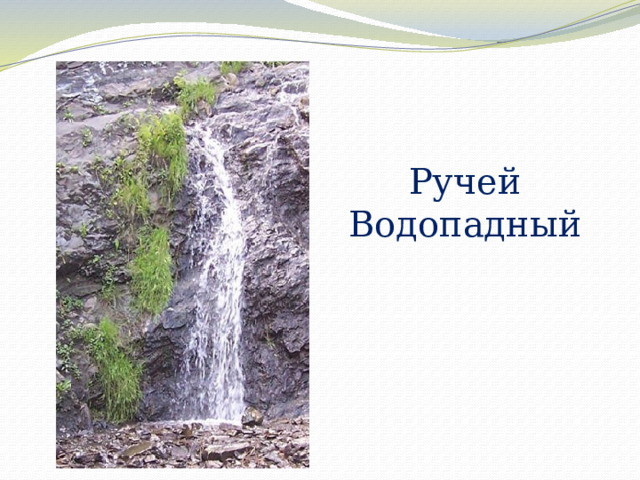 Ручей Водопадный